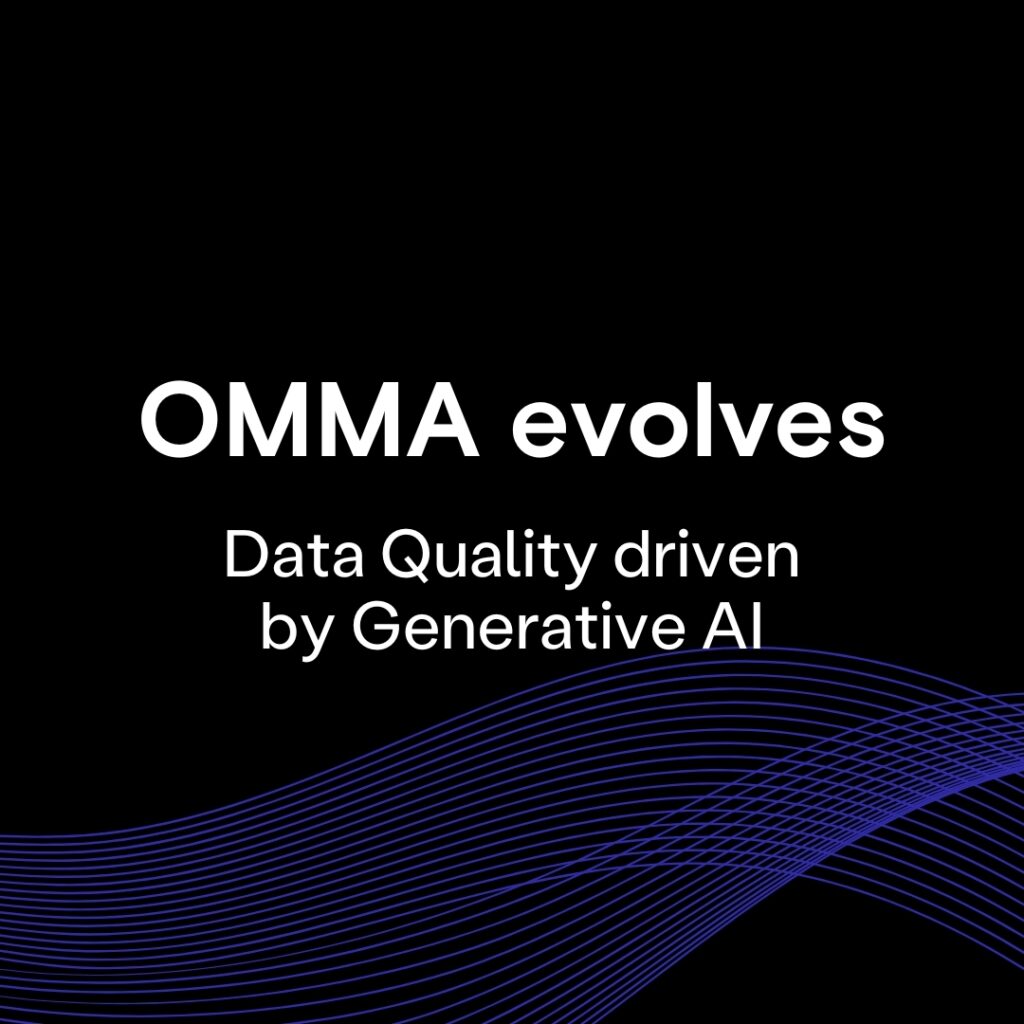 OMMA evolves

Data Quality driven by Generative AI